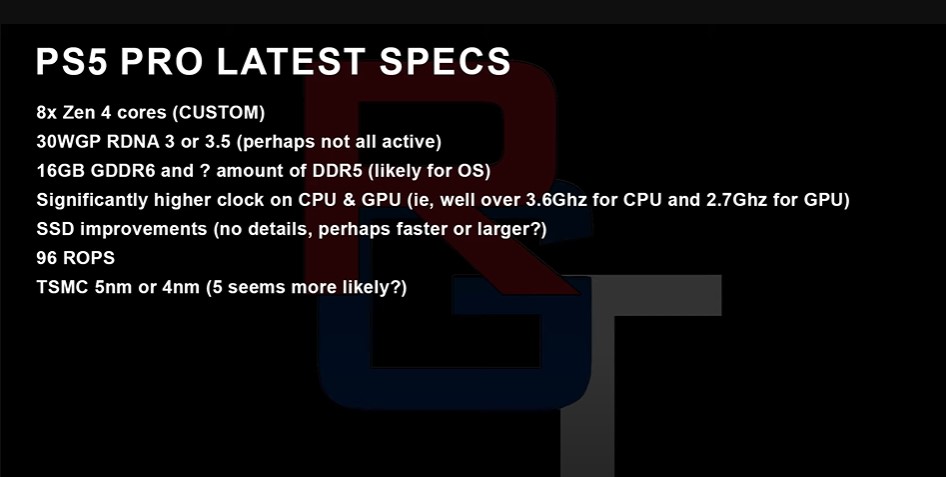 PS5 PRO LATEST SPECS

8x Zen 4 cores (CUSTOM)
30WGP RDNA 3 or 3.5 (perhaps not all active)
16GB GDDR6 and ? amount of DDR5 (likely for OS)
Significantly higher clock on CPU & GPU (ie, well over 3.6Ghz for CPU and 2.7Ghz for GPU)
SSD improvements (no details, perhaps faster or larger?)
96 ROPS
TSMC 5nm or 4nm (5 seems more likely?)